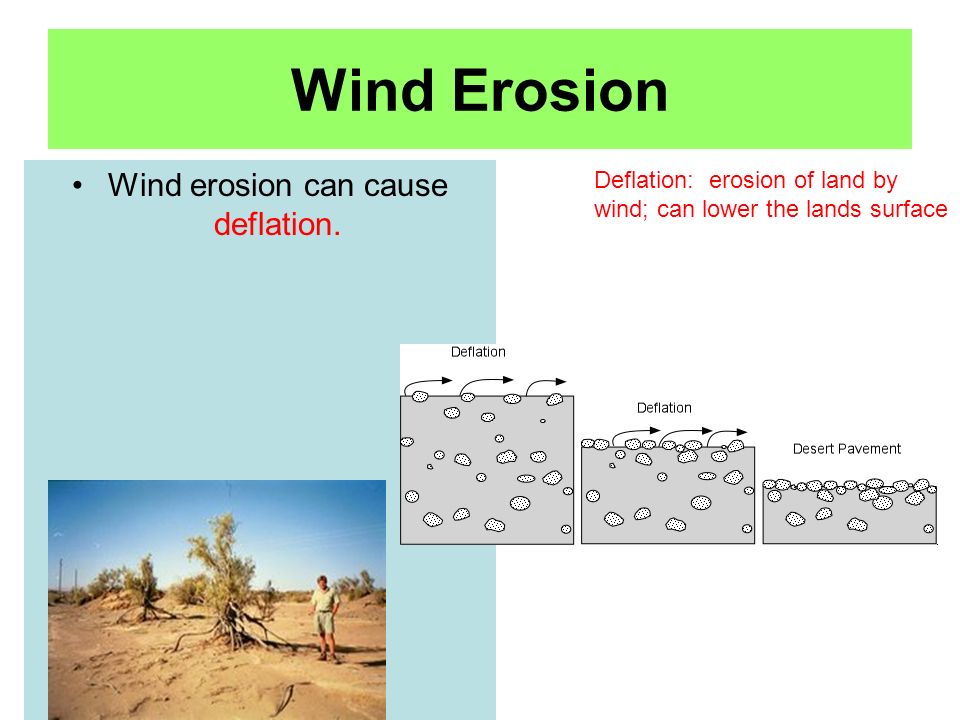 Wind Erosion

• Wind erosion can cause deflation.

Deflation: erosion of land by wind; can lower the lands surface

Deflation

Deflation

Desert Pavement